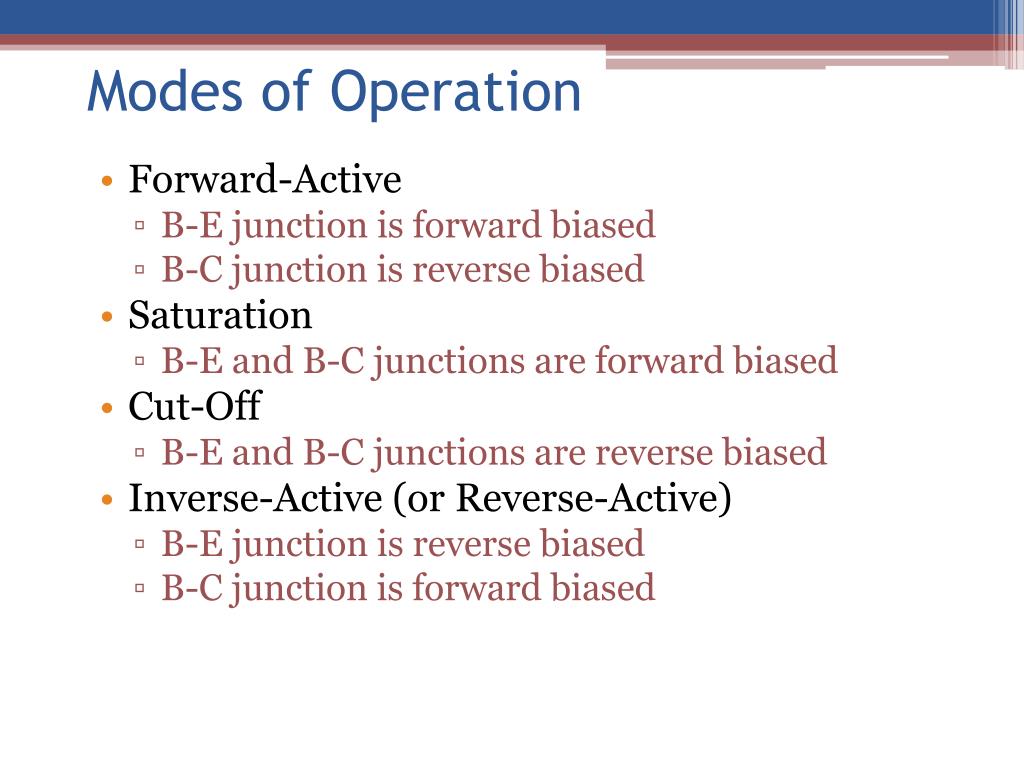 Modes of Operation

• Forward-Active
▫ B-E junction is forward biased
▫ B-C junction is reverse biased
• Saturation
▫ B-E and B-C junctions are forward biased
• Cut-Off
▫ B-E and B-C junctions are reverse biased
• Inverse-Active (or Reverse-Active)
▫ B-E junction is reverse biased
▫ B-C junction is forward biased